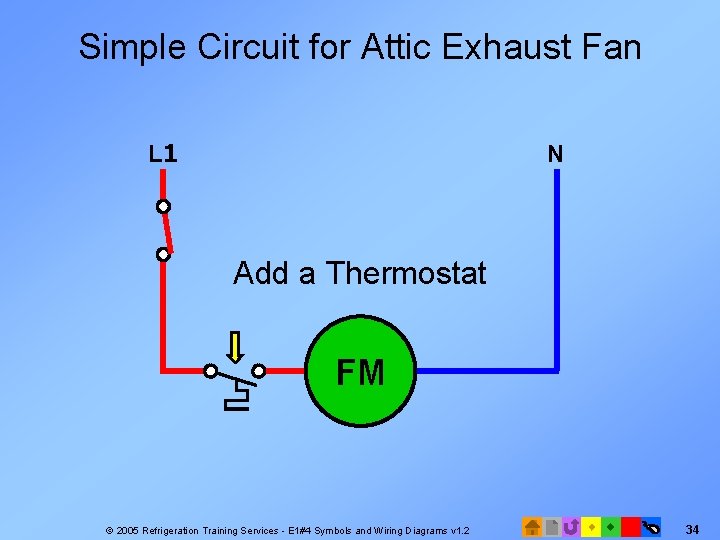 Simple Circuit for Attic Exhaust Fan

L1

N

Add a Thermostat

FM

© 2005 Refrigeration Training Services - E1#4 Symbols and Wiring Diagrams v1.2

34